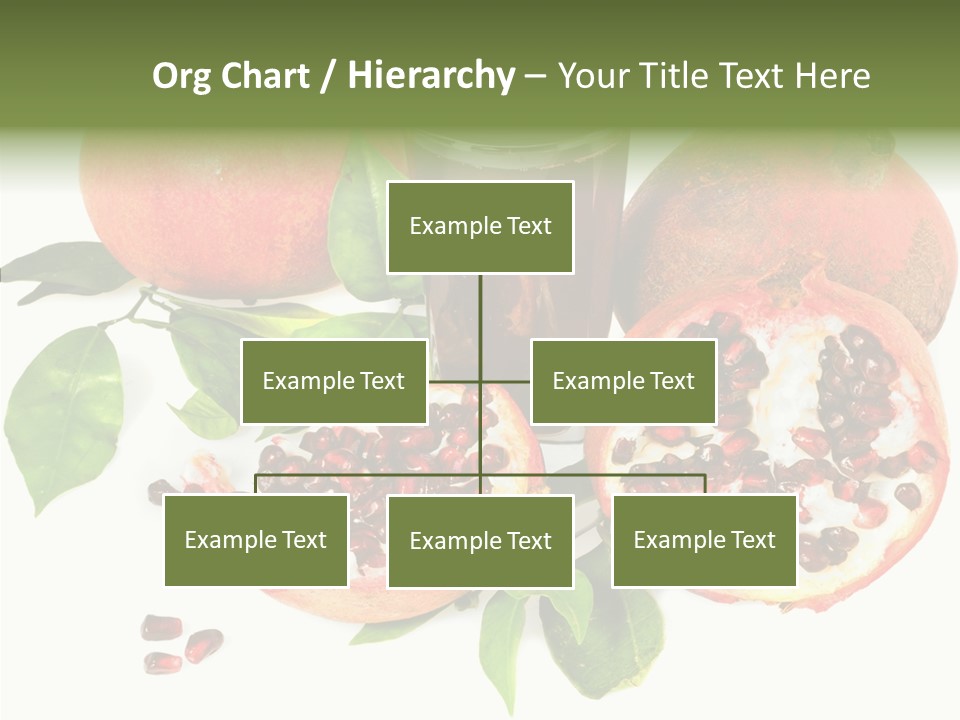 Org Chart / Hierarchy – Your Title Text Here

Example Text

Example Text

Example Text

Example Text

Example Text

Example Text